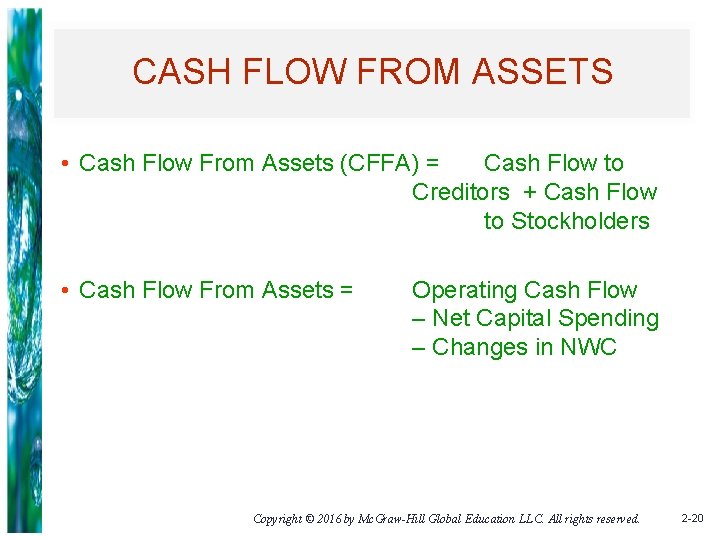 CASH FLOW FROM ASSETS

• Cash Flow From Assets (CFFA) = Cash Flow to Creditors + Cash Flow to Stockholders

• Cash Flow From Assets = Operating Cash Flow – Net Capital Spending – Changes in NWC

Copyright © 2016 by McGraw-Hill Global Education LLC. All rights reserved.

2-20